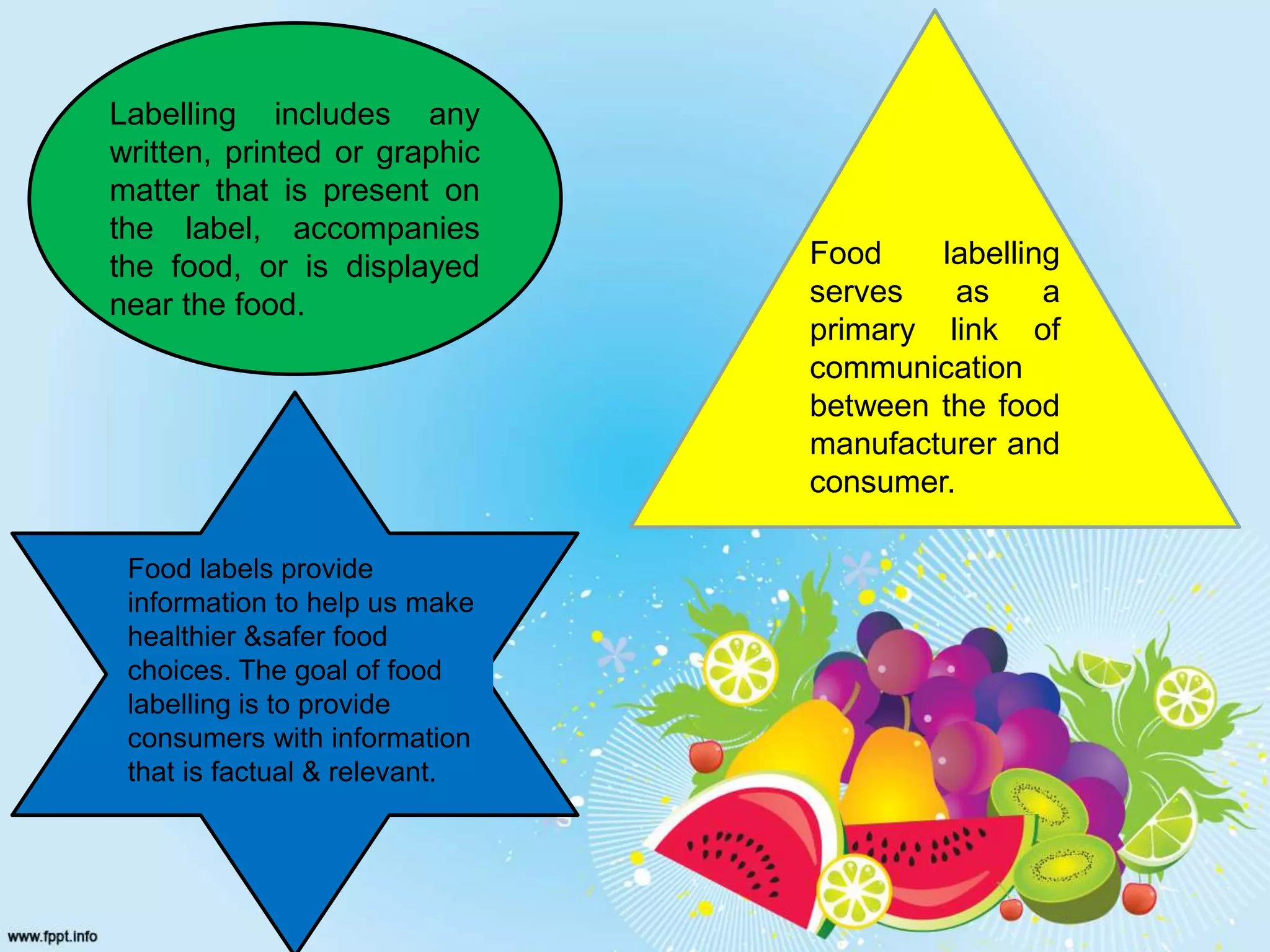 Labelling includes any written, printed or graphic matter that is present on the label, accompanies the food, or is displayed near the food.

Food labelling serves as a primary link of communication between the food manufacturer and consumer.

Food labels provide information to help us make healthier &safer food choices. The goal of food labelling is to provide consumers with information that is factual & relevant.

www.fppt.info